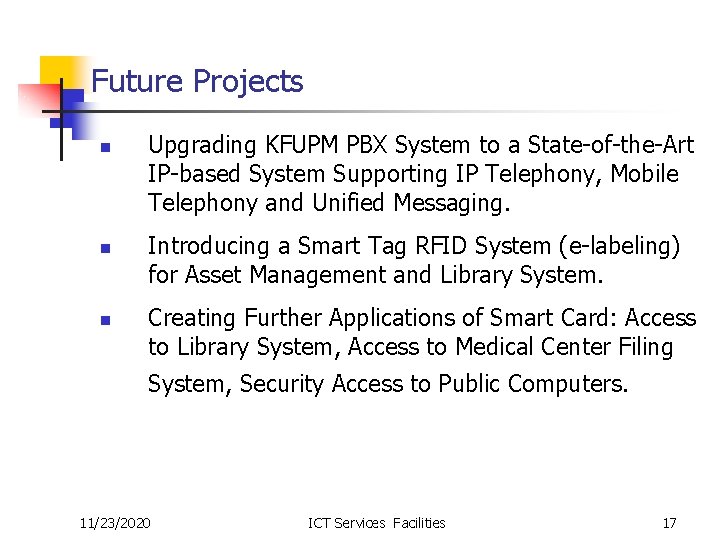 Future Projects

- Upgrading KFUPM PBX System to a State-of-the-Art IP-based System Supporting IP Telephony, Mobile Telephony and Unified Messaging.
- Introducing a Smart Tag RFID System (e-labeling) for Asset Management and Library System.
- Creating Further Applications of Smart Card: Access to Library System, Access to Medical Center Filing System, Security Access to Public Computers.

11/23/2020 ICT Services Facilities 17